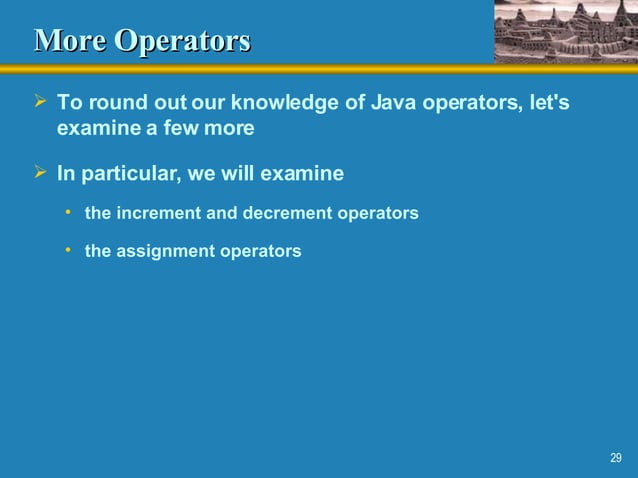 More Operators

➢ To round out our knowledge of Java operators, let's examine a few more

➢ In particular, we will examine

• the increment and decrement operators

• the assignment operators

29